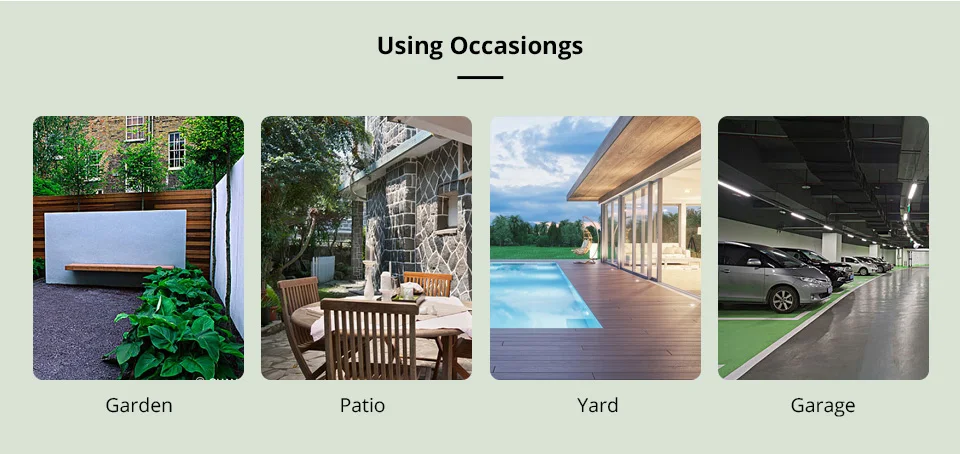 Using Occasiongs

Garden

Patio

Yard

Garage